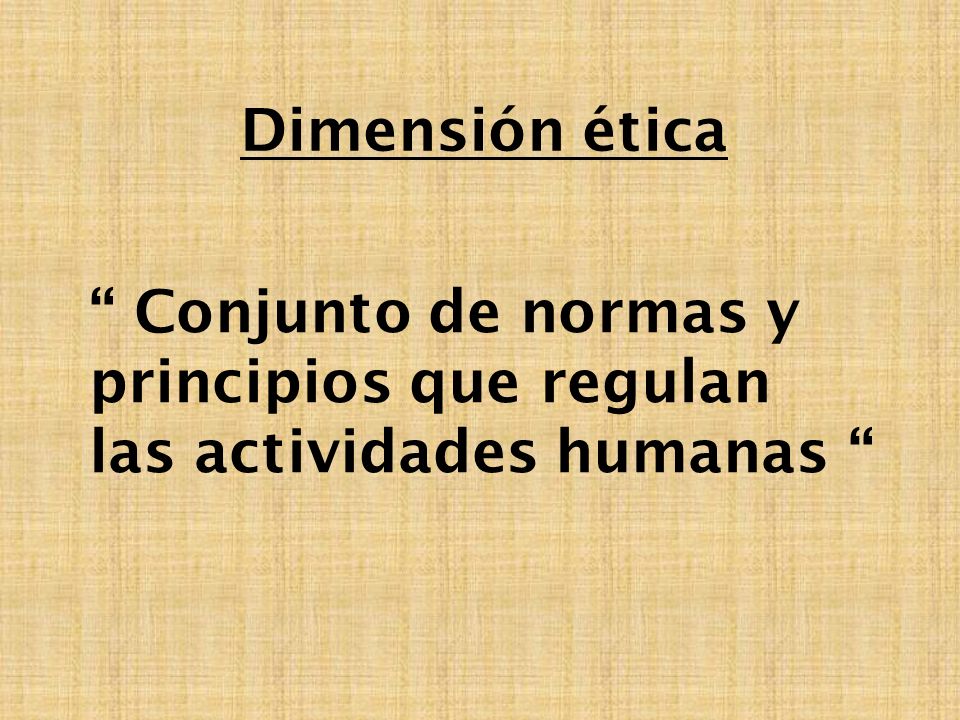 Dimensión ética

“ Conjunto de normas y principios que regulan las actividades humanas “